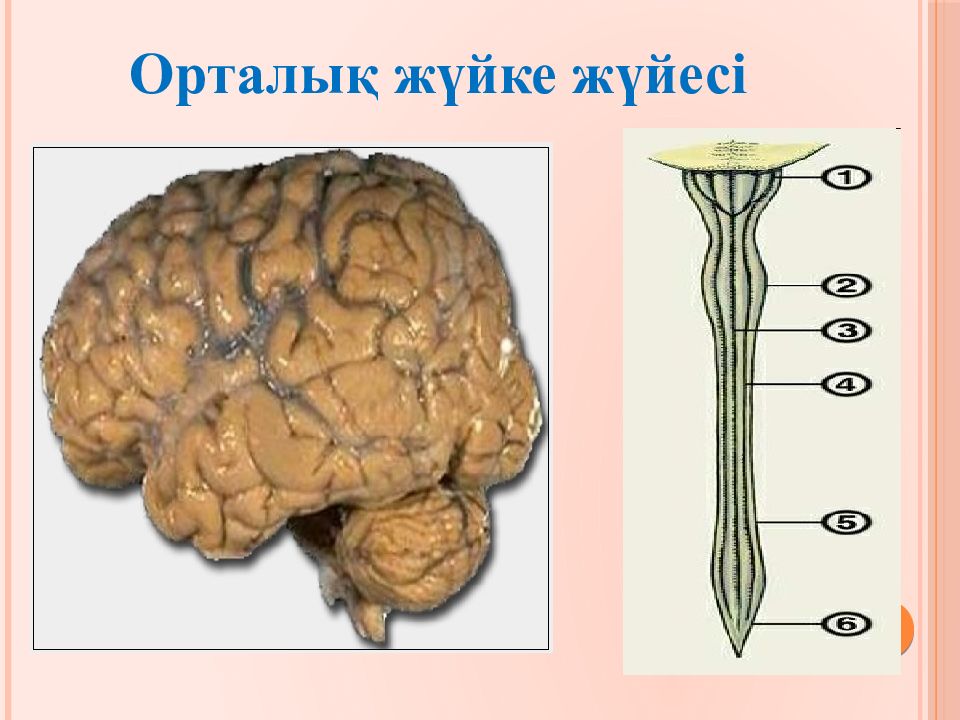 Орталық жүйке жүйесі

1
2
3
4
5
6